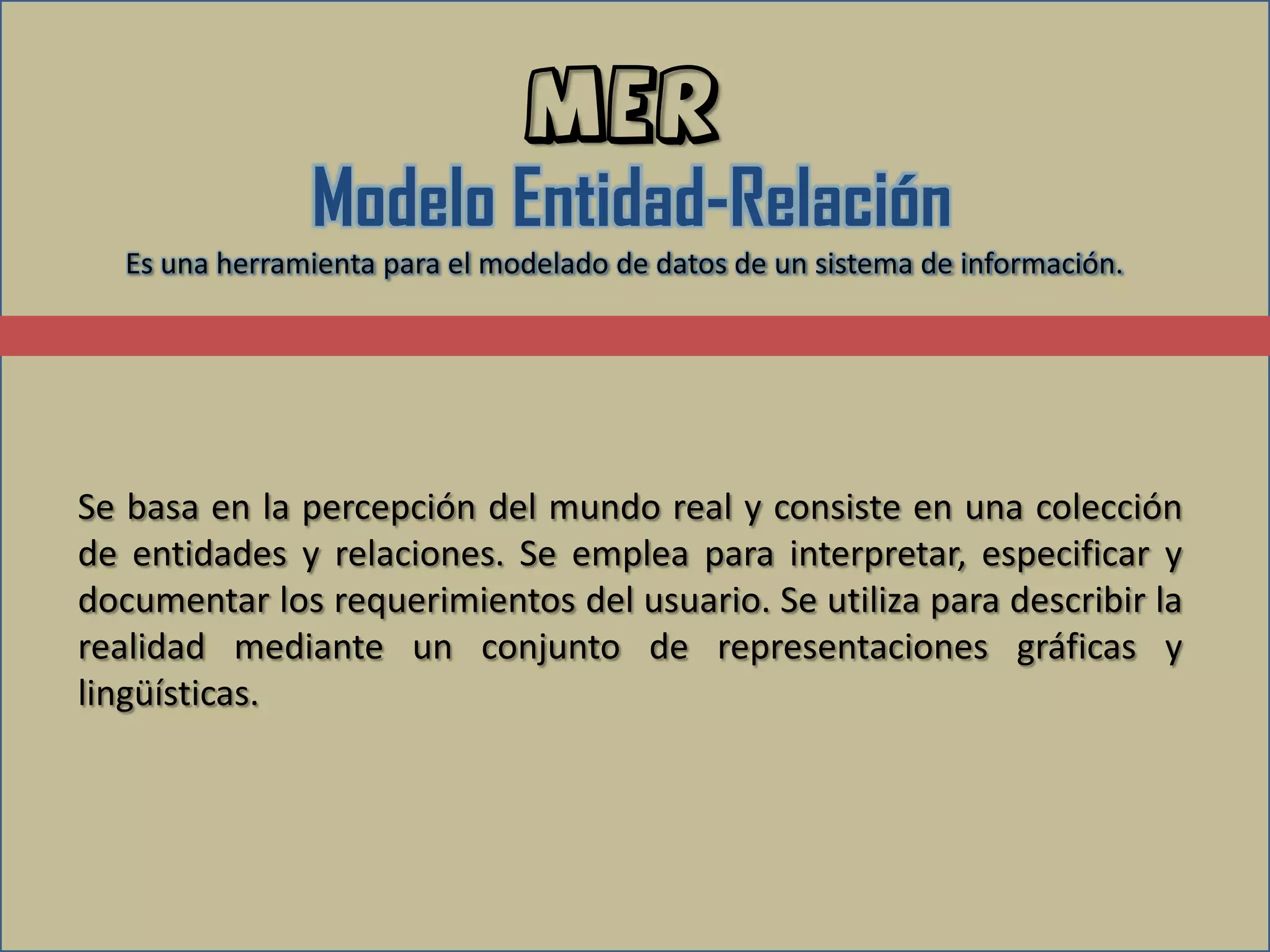 MER
Modelo Entidad-Relación
Es una herramienta para el modelado de datos de un sistema de información.

Se basa en la percepción del mundo real y consiste en una colección de entidades y relaciones. Se emplea para interpretar, especificar y documentar los requerimientos del usuario. Se utiliza para describir la realidad mediante un conjunto de representaciones gráficas y lingüísticas.